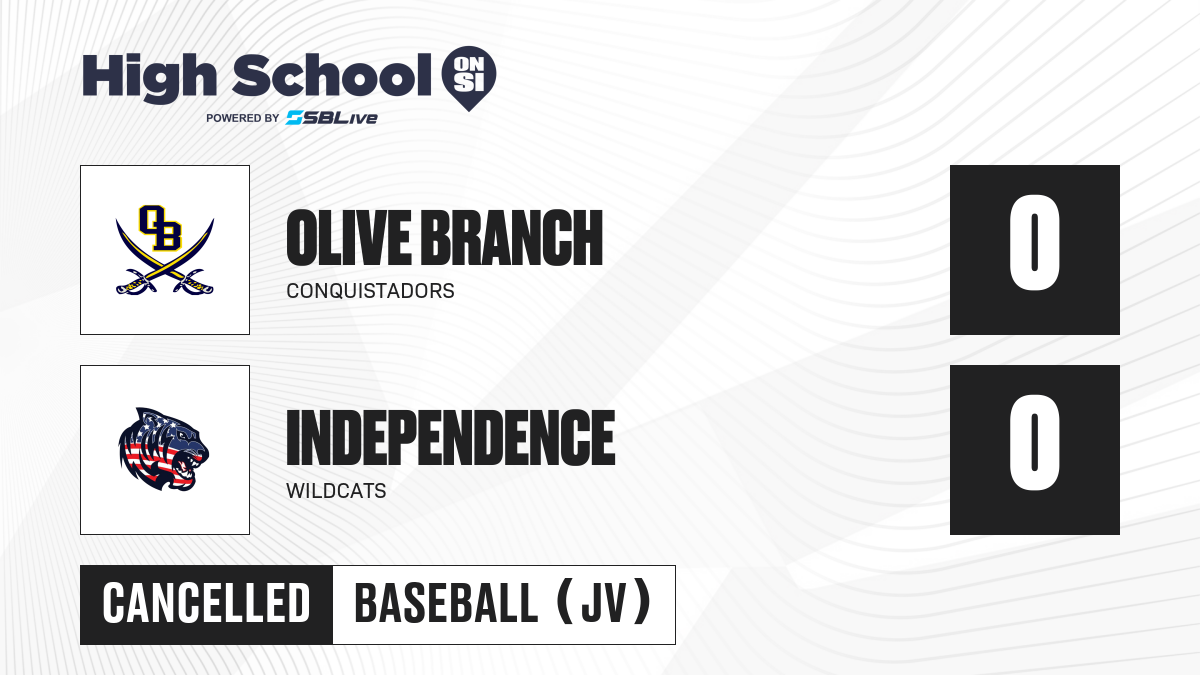 High School ON SI
POWERED BY SBLive

OB

OLIVE BRANCH
CONQUISTADORS

0

INDEPENDENCE
WILDCATS

0

CANCELLED BASEBALL (JV)